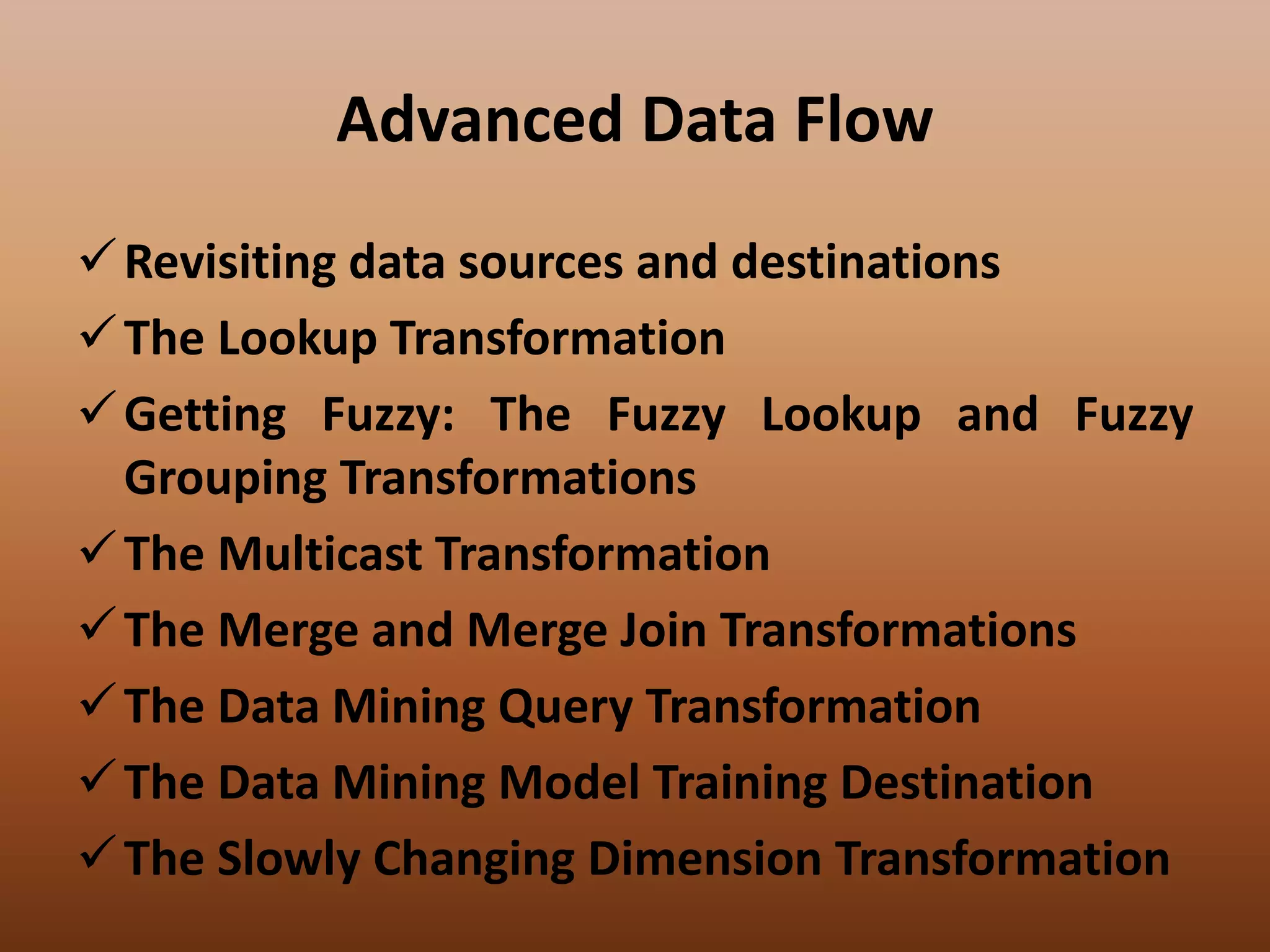 Advanced Data Flow

✓ Revisiting data sources and destinations
✓ The Lookup Transformation
✓ Getting Fuzzy: The Fuzzy Lookup and Fuzzy Grouping Transformations
✓ The Multicast Transformation
✓ The Merge and Merge Join Transformations
✓ The Data Mining Query Transformation
✓ The Data Mining Model Training Destination
✓ The Slowly Changing Dimension Transformation